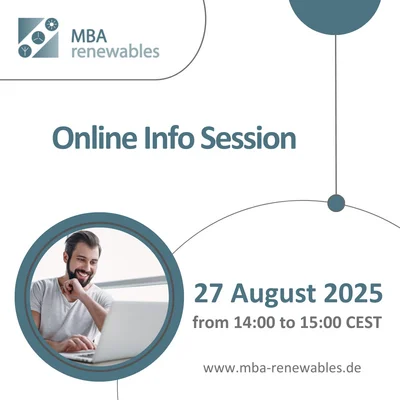 MBA
renewables

Online Info Session

27 August 2025
from 14:00 to 15:00 CEST

www.mba-renewables.de